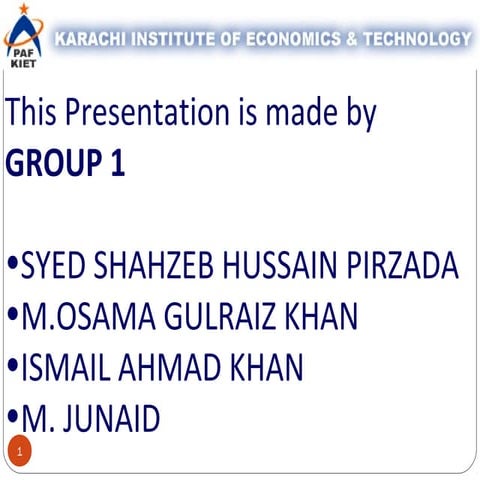 PAF KIET

KARACHI INSTITUTE OF ECONOMICS & TECHNOLOGY

This Presentation is made by
GROUP 1

•SYED SHAHZEB HUSSAIN PIRZADA
•M.OSAMA GULRAIZ KHAN
•ISMAIL AHMAD KHAN
•M. JUNAID

1